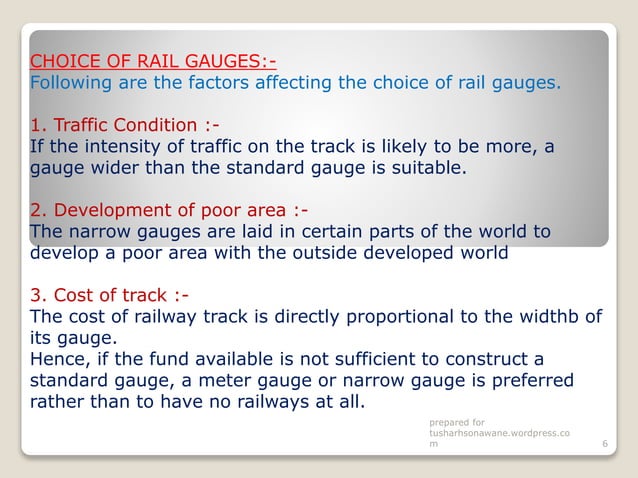 CHOICE OF RAIL GAUGES:-
Following are the factors affecting the choice of rail gauges.

1. Traffic Condition :-
If the intensity of traffic on the track is likely to be more, a gauge wider than the standard gauge is suitable.

2. Development of poor area :-
The narrow gauges are laid in certain parts of the world to develop a poor area with the outside developed world

3. Cost of track :-
The cost of railway track is directly proportional to the widthb of its gauge.
Hence, if the fund available is not sufficient to construct a standard gauge, a meter gauge or narrow gauge is preferred rather than to have no railways at all.

prepared for tusharhsonawane.wordpress.com

6